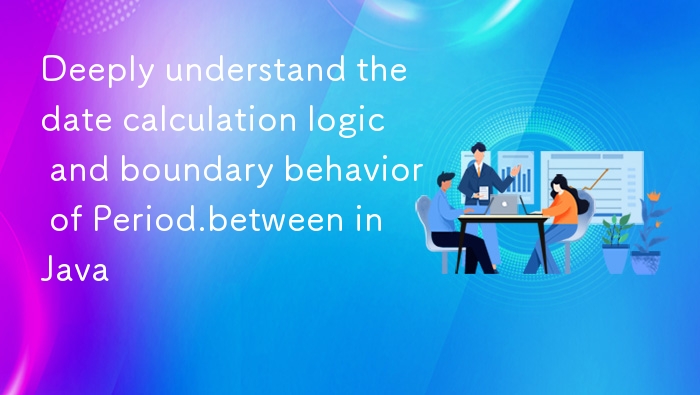 Deeply understand the date calculation logic and boundary behavior of Period.between in Java